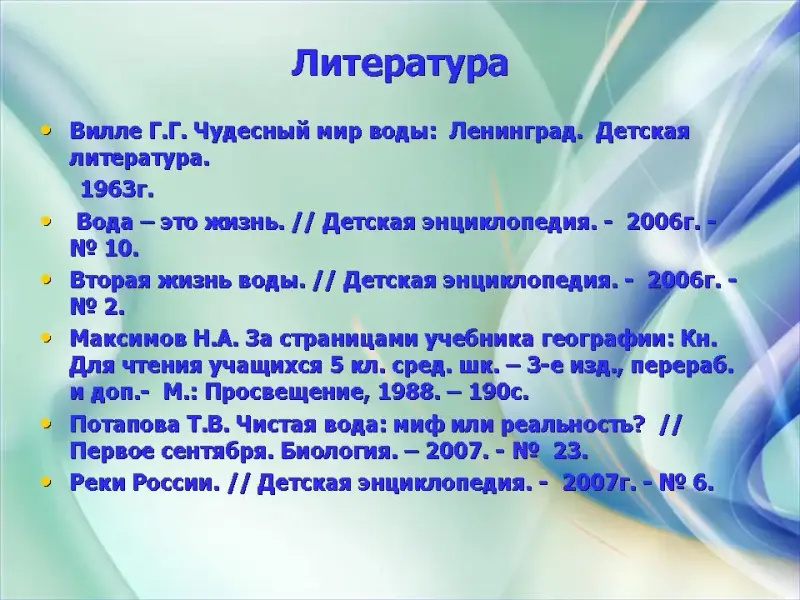 Литература

• Вилле Г.Г. Чудесный мир воды: Ленинград. Детская литература.
1963г.
• Вода – это жизнь. // Детская энциклопедия. - 2006г. - № 10.
• Вторая жизнь воды. // Детская энциклопедия. - 2006г. - № 2.
• Максимов Н.А. За страницами учебника географии: Кн. Для чтения учащихся 5 кл. сред. шк. – 3-е изд., перераб. и доп.- М.: Просвещение, 1988. – 190с.
• Потапова Т.В. Чистая вода: миф или реальность? // Первое сентября. Биология. – 2007. - № 23.
• Реки России. // Детская энциклопедия. - 2007г. - № 6.